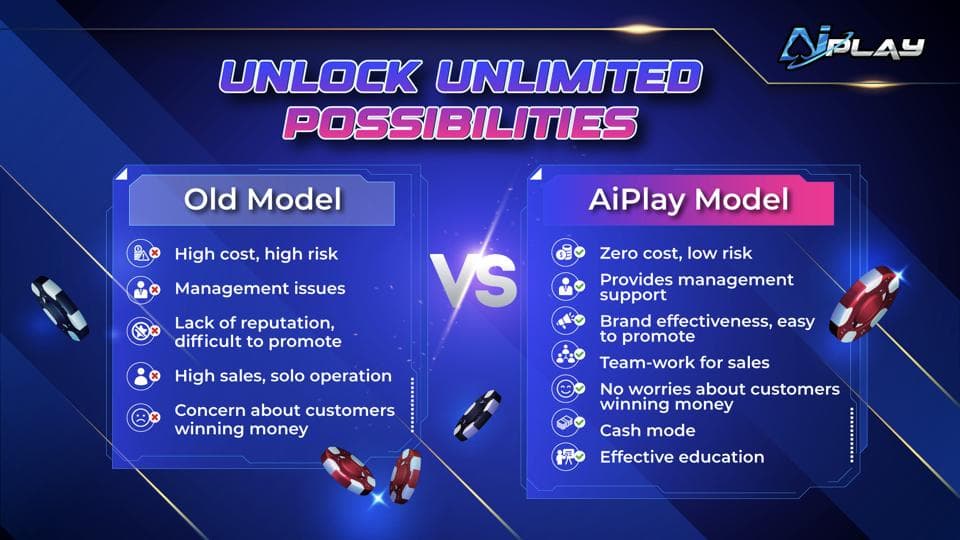 AiPLAY

UNLOCK UNLIMITED POSSIBILITIES

Old Model

High cost, high risk

Management issues

Lack of reputation, difficult to promote

High sales, solo operation

Concern about customers winning money

VS

AiPlay Model

Zero cost, low risk

Provides management support

Brand effectiveness, easy to promote

Team-work for sales

No worries about customers winning money

Cash mode

Effective education